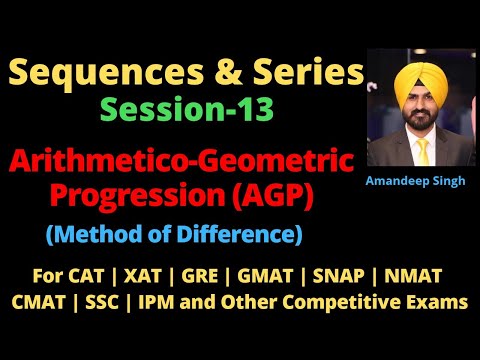 Sequences & Series
Session-13

Arithmetico-Geometric Progression (AGP)
(Method of Difference)

Amandeep Singh

For CAT | XAT | GRE | GMAT | SNAP | NMAT CMAT | SSC | IPM and Other Competitive Exams